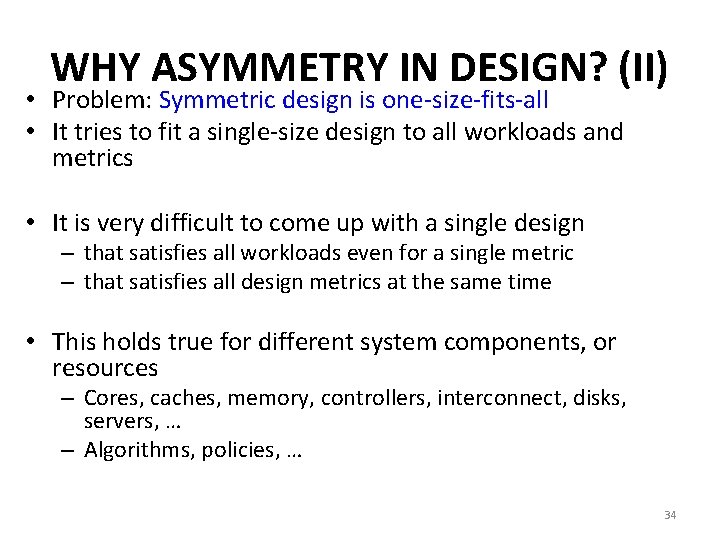 WHY ASYMMETRY IN DESIGN? (II)

• Problem: Symmetric design is one-size-fits-all
• It tries to fit a single-size design to all workloads and metrics

• It is very difficult to come up with a single design
– that satisfies all workloads even for a single metric
– that satisfies all design metrics at the same time

• This holds true for different system components, or resources
– Cores, caches, memory, controllers, interconnect, disks, servers, …
– Algorithms, policies, …

34